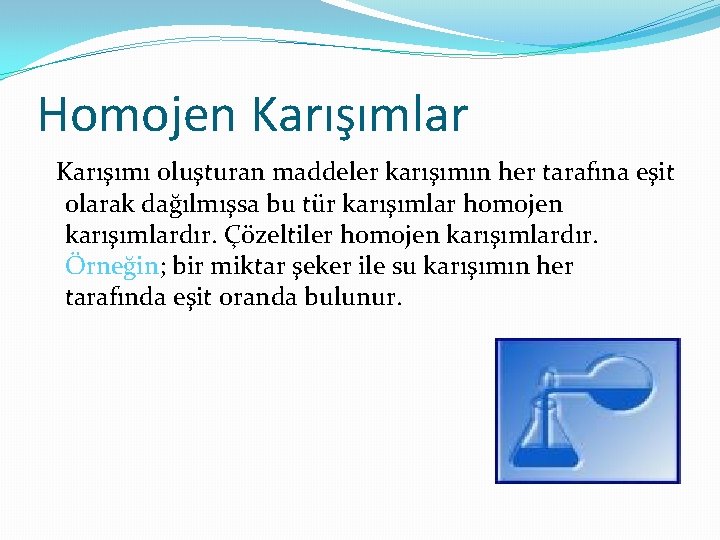 Homojen Karışımlar

Karışımı oluşturan maddeler karışımın her tarafına eşit olarak dağılmışsa bu tür karışımlar homojen karışımlardır. Çözeltiler homojen karışımlardır. Örneğin; bir miktar şeker ile su karışımın her tarafında eşit oranda bulunur.